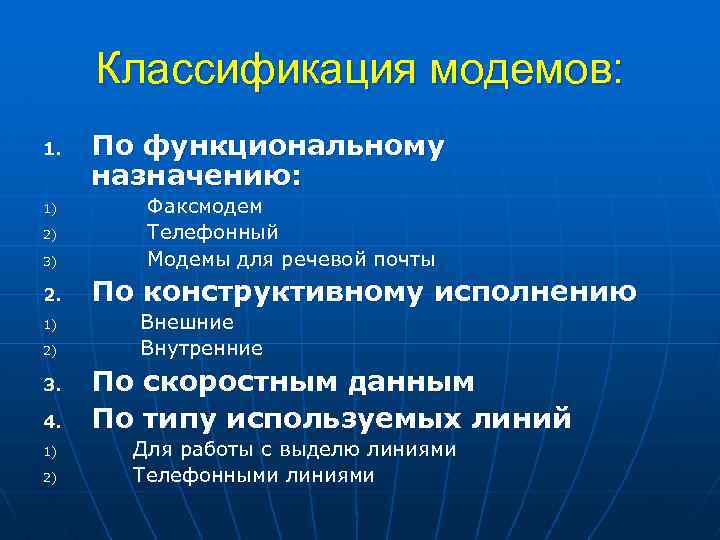 Классификация модемов:

1. По функциональному назначению:
1) Факсмодем
2) Телефонный
3) Модемы для речевой почты
2. По конструктивному исполнению
1) Внешние
2) Внутренние
3. По скоростным данным
4. По типу используемых линий
1) Для работы с выделю линиями
2) Телефонными линиями